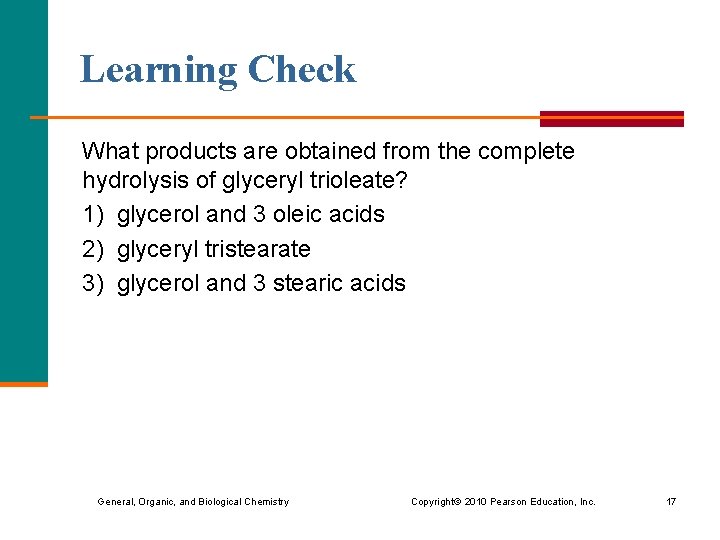 Learning Check

What products are obtained from the complete hydrolysis of glyceryl trioleate?

1) glycerol and 3 oleic acids

2) glyceryl tristearate

3) glycerol and 3 stearic acids

General, Organic, and Biological Chemistry

Copyright© 2010 Pearson Education, Inc.

17